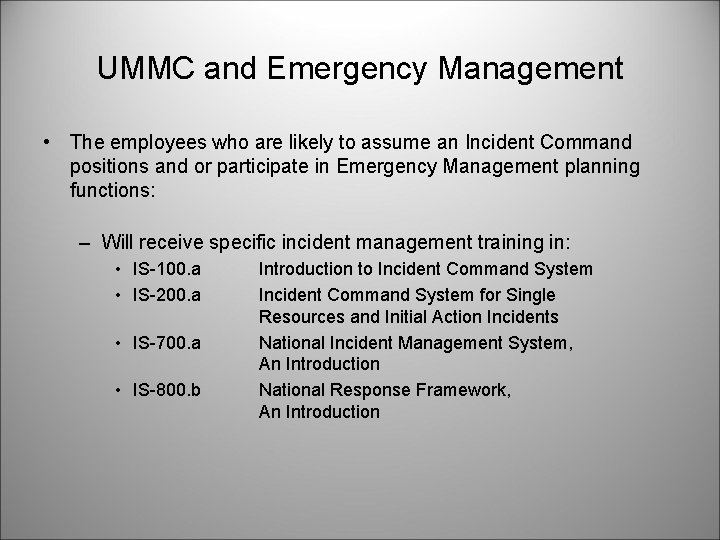 UMMC and Emergency Management

• The employees who are likely to assume an Incident Command positions and or participate in Emergency Management planning functions:

– Will receive specific incident management training in:
• IS-100.a Introduction to Incident Command System
• IS-200.a Incident Command System for Single Resources and Initial Action Incidents
• IS-700.a National Incident Management System, An Introduction
• IS-800.b National Response Framework, An Introduction